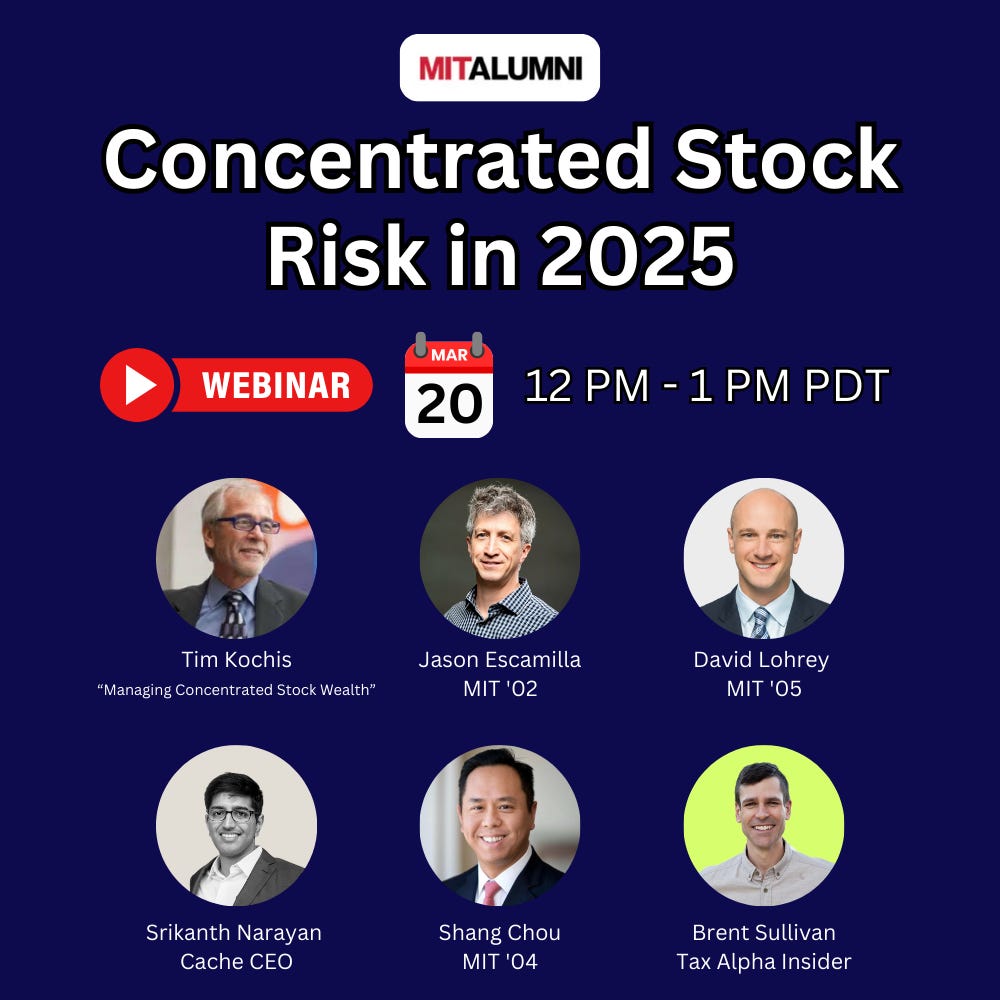 MITALUMNI

Concentrated Stock Risk in 2025

WEBINAR

MAR
20

12 PM - 1 PM PDT

Tim Kochis
“Managing Concentrated Stock Wealth”

Jason Escamilla
MIT '02

David Lohrey
MIT '05

Srikanth Narayan
Cache CEO

Shang Chou
MIT '04

Brent Sullivan
Tax Alpha Insider